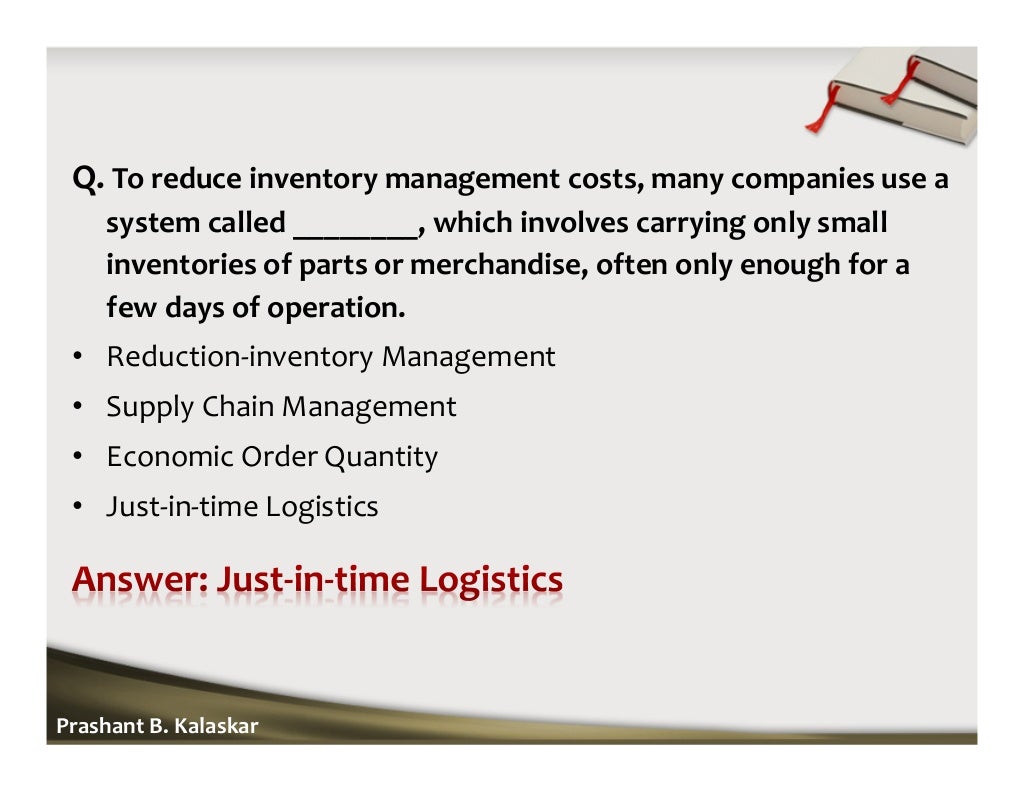 Q. To reduce inventory management costs, many companies use a system called ________, which involves carrying only small inventories of parts or merchandise, often only enough for a few days of operation.

• Reduction-inventory Management
• Supply Chain Management
• Economic Order Quantity
• Just-in-time Logistics

Answer: Just-in-time Logistics

Prashant B. Kalaskar